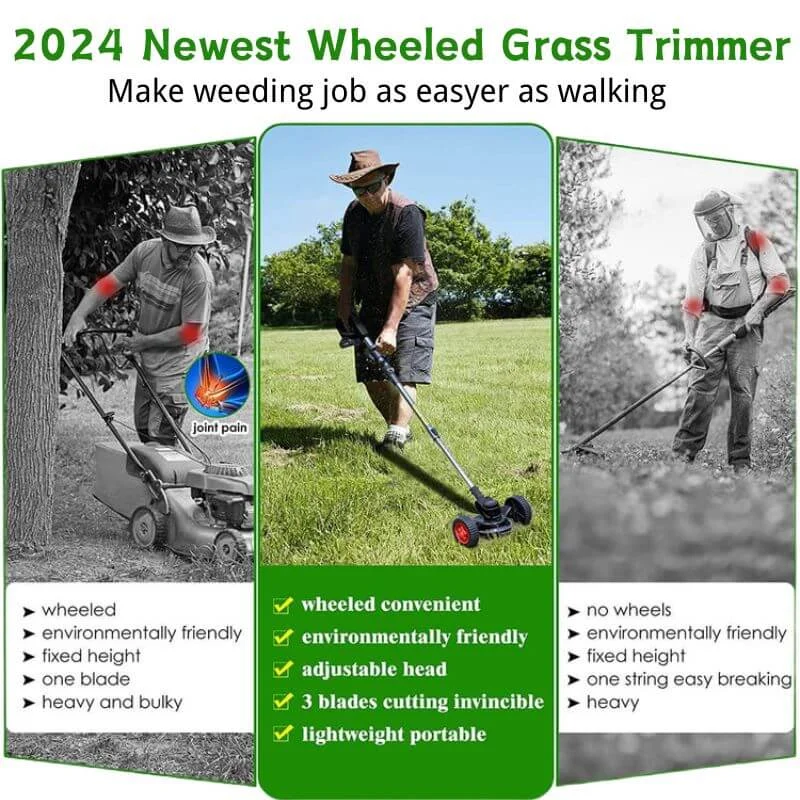 2024 Newest Wheeled Grass Trimmer
Make weeding job as easyer as walking

joint pain

➤ wheeled
➤ environmentally friendly
➤ fixed height
➤ one blade
➤ heavy and bulky

✔ wheeled convenient
✔ environmentally friendly
✔ adjustable head
✔ 3 blades cutting invincible
✔ lightweight portable

➤ no wheels
➤ environmentally friendly
➤ fixed height
➤ one string easy breaking
➤ heavy